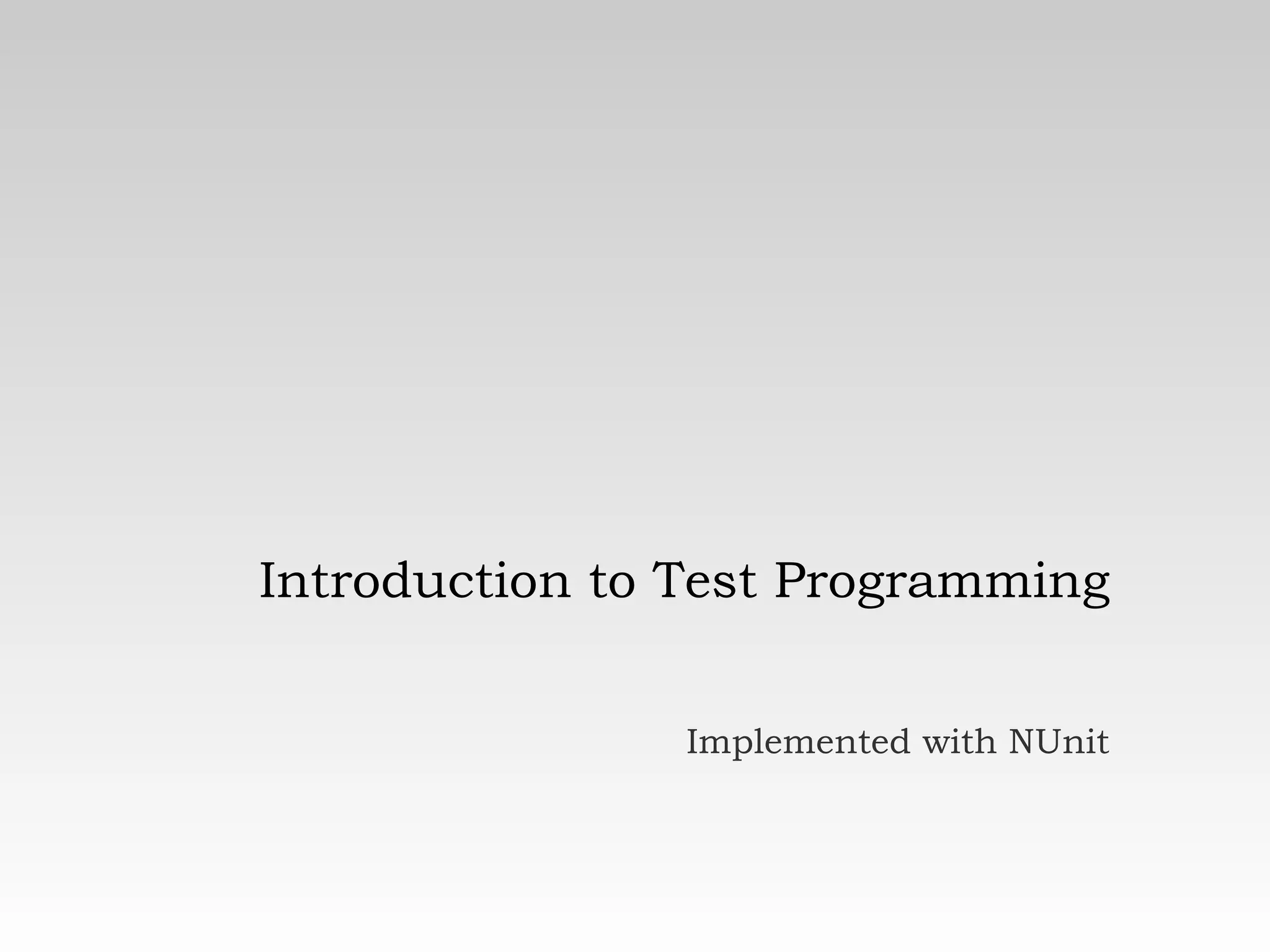 Introduction to Test Programming

Implemented with NUnit